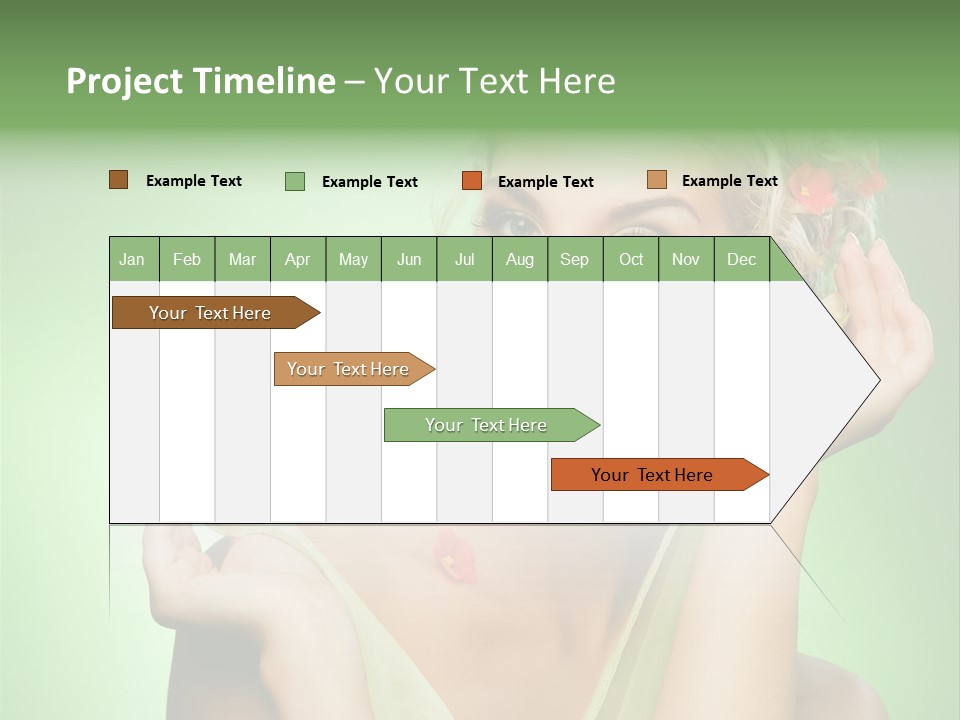 Project Timeline – Your Text Here

Example Text Example Text Example Text Example Text

| Jan | Feb | Mar | Apr | May | Jun | Jul | Aug | Sep | Oct | Nov | Dec |
|---|---|---|---|---|---|---|---|---|---|---|---|

Your Text Here

Your Text Here

Your Text Here

Your Text Here